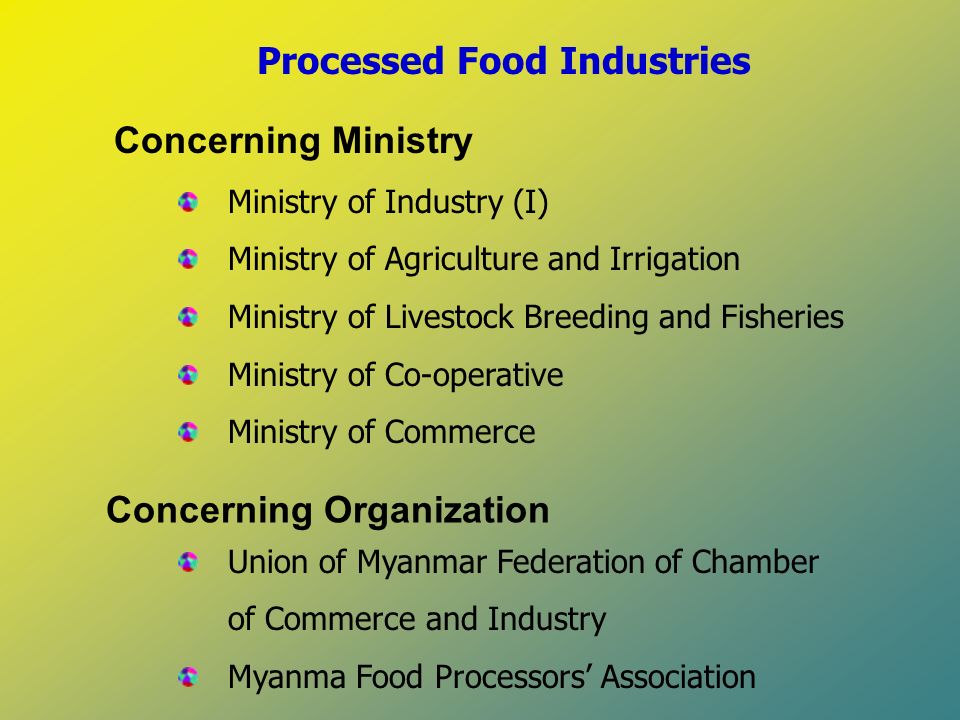 Processed Food Industries

Concerning Ministry

- Ministry of Industry (I)
- Ministry of Agriculture and Irrigation
- Ministry of Livestock Breeding and Fisheries
- Ministry of Co-operative
- Ministry of Commerce

Concerning Organization

- Union of Myanmar Federation of Chamber of Commerce and Industry
- Myanma Food Processors' Association